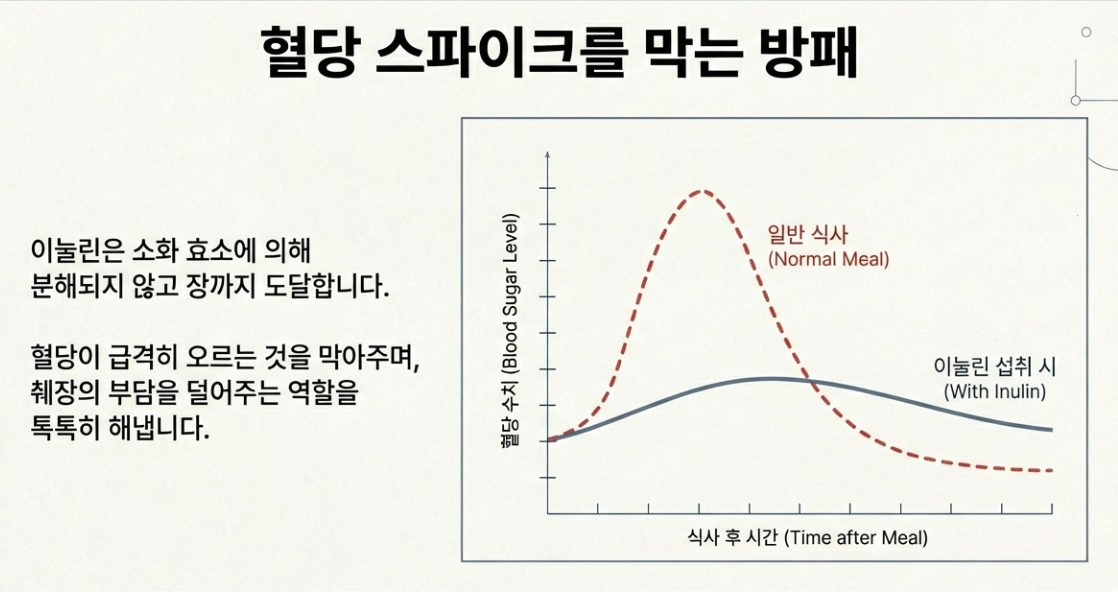 혈당 스파이크를 막는 방패

이눌린은 소화 효소에 의해 분해되지 않고 장까지 도달합니다.

혈당이 급격히 오르는 것을 막아주며, 췌장의 부담을 덜어주는 역할을 톡톡히 해냅니다.

혈당 수치 (Blood Sugar Level)

일반 식사 (Normal Meal)

이눌린 섭취 시 (With Inulin)

식사 후 시간 (Time after Meal)